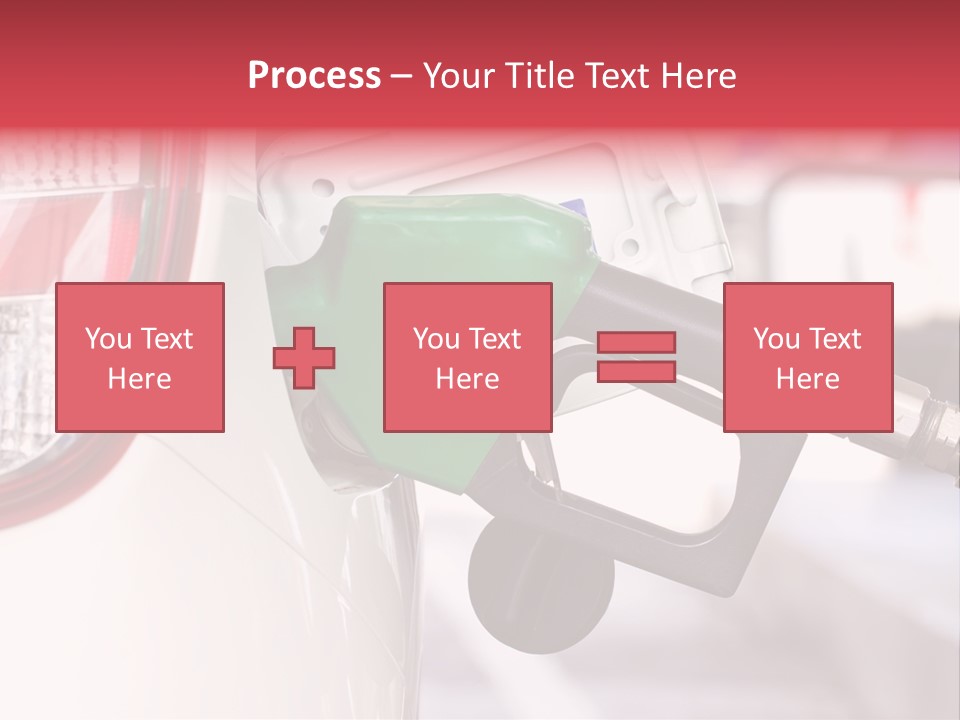 Process – Your Title Text Here

You Text Here

You Text Here

You Text Here